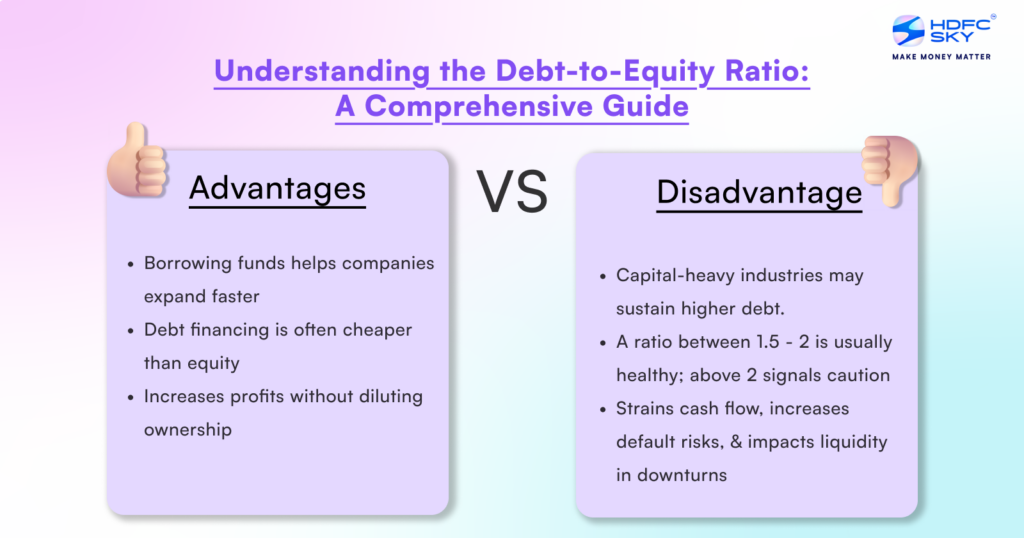 HDFC SKY®
MAKE MONEY MATTER

Understanding the Debt-to-Equity Ratio: A Comprehensive Guide

Advantages

- Borrowing funds helps companies expand faster
- Debt financing is often cheaper than equity
- Increases profits without diluting ownership

VS

Disadvantage

- Capital-heavy industries may sustain higher debt.
- A ratio between 1.5 - 2 is usually healthy; above 2 signals caution
- Strains cash flow, increases default risks, & impacts liquidity in downturns